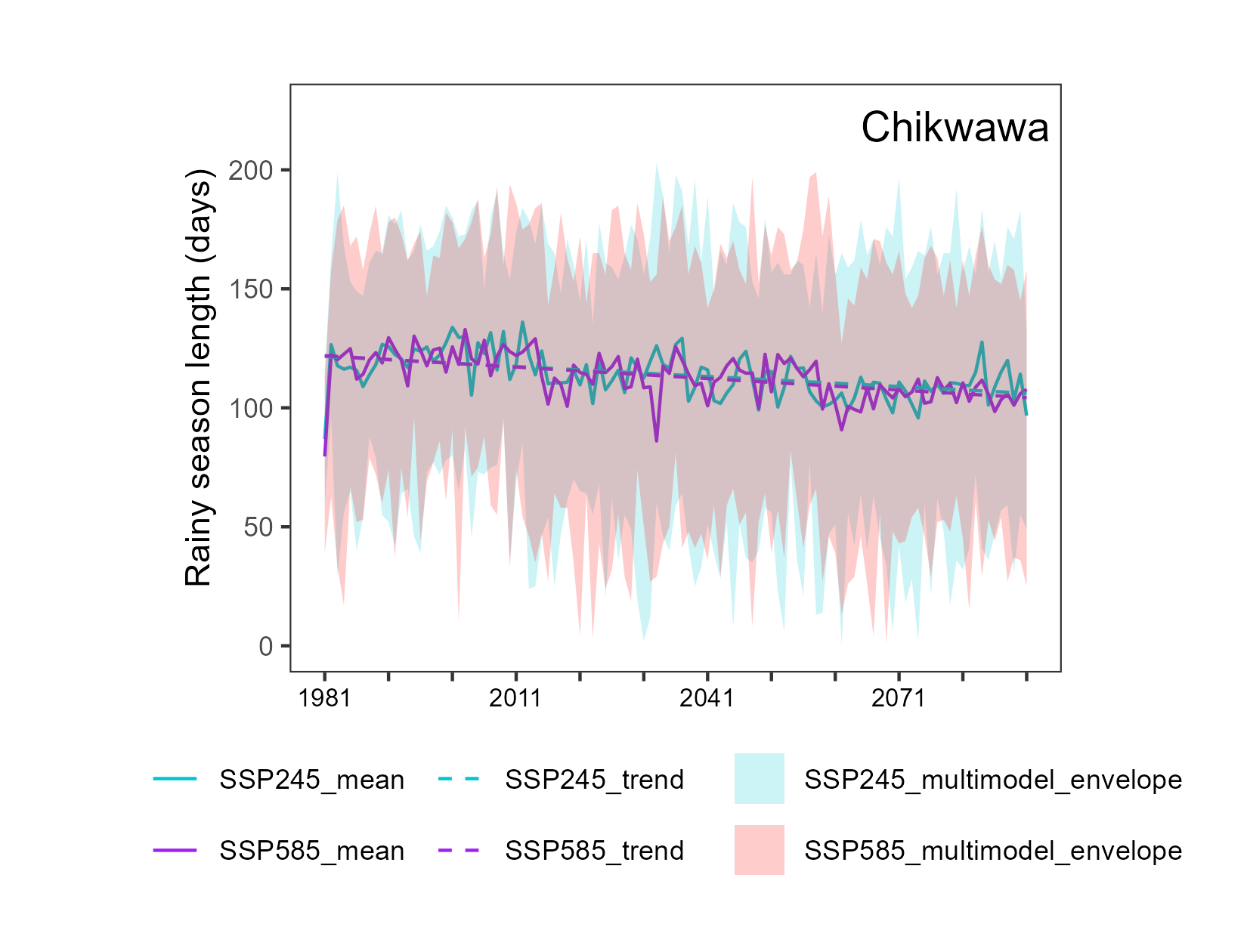 Chikwawa

Rainy season length (days)

200
150
100
50
0

1981
2011
2041
2071

SSP245_mean
SSP245_trend
SSP245_multimodel_envelope
SSP585_mean
SSP585_trend
SSP585_multimodel_envelope